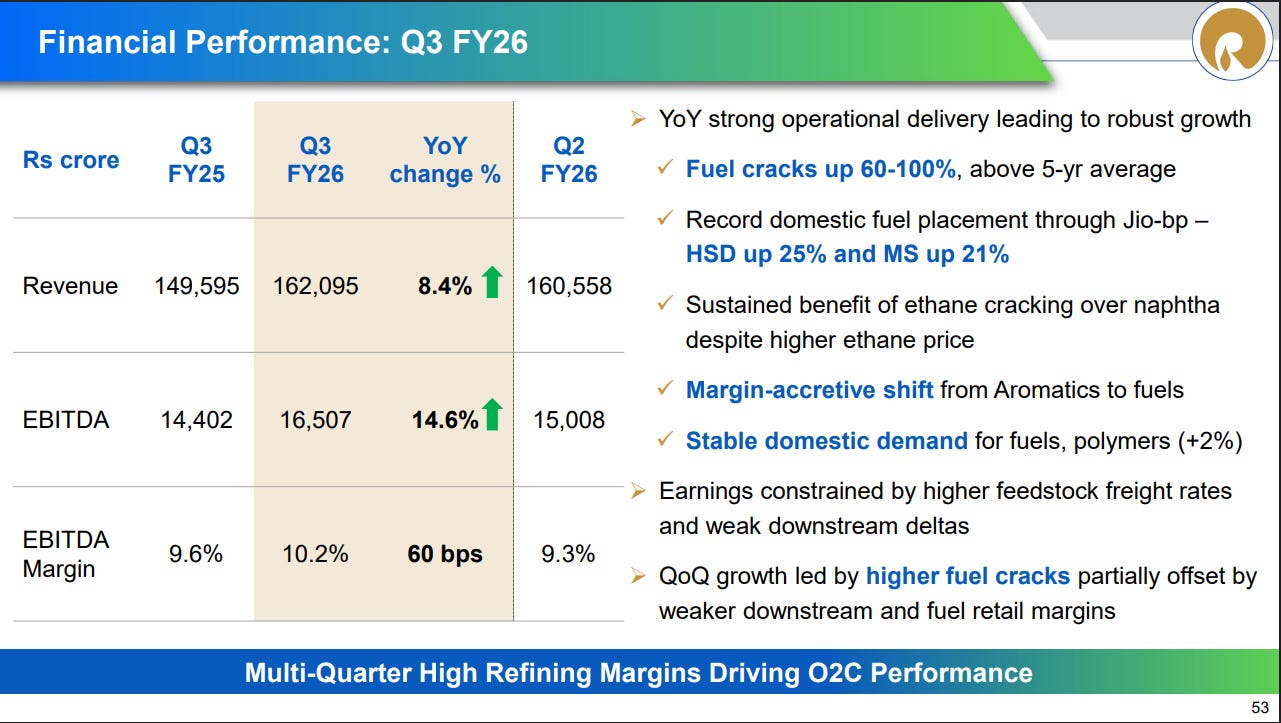 Financial Performance: Q3 FY26

| Rs crore | Q3 FY25 | Q3 FY26 | YoY change % | Q2 FY26 |
|---|---|---|---|---|
| Revenue | 149,595 | 162,095 | 8.4% | 160,558 |
| EBITDA | 14,402 | 16,507 | 14.6% | 15,008 |
| EBITDA Margin | 9.6% | 10.2% | 60 bps | 9.3% |

➢ YoY strong operational delivery leading to robust growth

✓ Fuel cracks up 60-100%, above 5-yr average

✓ Record domestic fuel placement through Jio-bp – HSD up 25% and MS up 21%

✓ Sustained benefit of ethane cracking over naphtha despite higher ethane price

✓ Margin-accretive shift from Aromatics to fuels

✓ Stable domestic demand for fuels, polymers (+2%)

➢ Earnings constrained by higher feedstock freight rates and weak downstream deltas

➢ QoQ growth led by higher fuel cracks partially offset by weaker downstream and fuel retail margins

Multi-Quarter High Refining Margins Driving O2C Performance

53